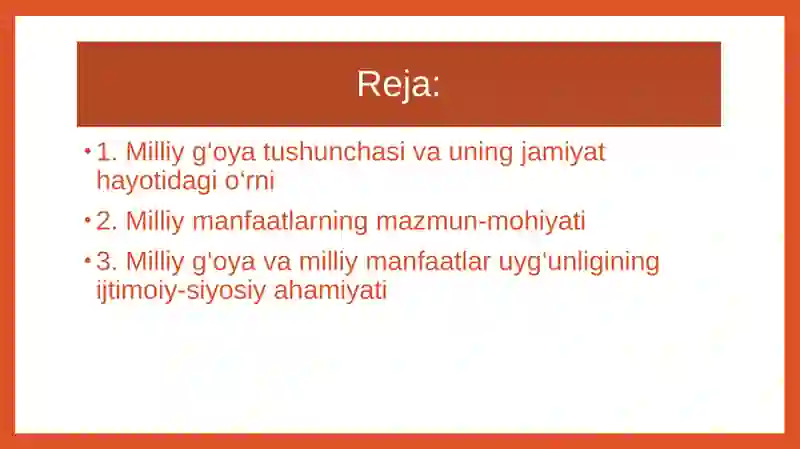 Reja:

• 1. Milliy g‘oya tushunchasi va uning jamiyat hayotidagi o‘rni

• 2. Milliy manfaatlarning mazmun-mohiyati

• 3. Milliy g‘oya va milliy manfaatlar uyg‘unligining ijtimoiy-siyosiy ahamiyati